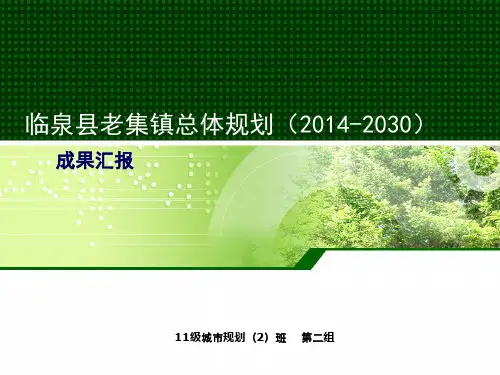 临泉县老集镇总体规划（2014-2030）

成果汇报

11级城市规划（2）班　第二组